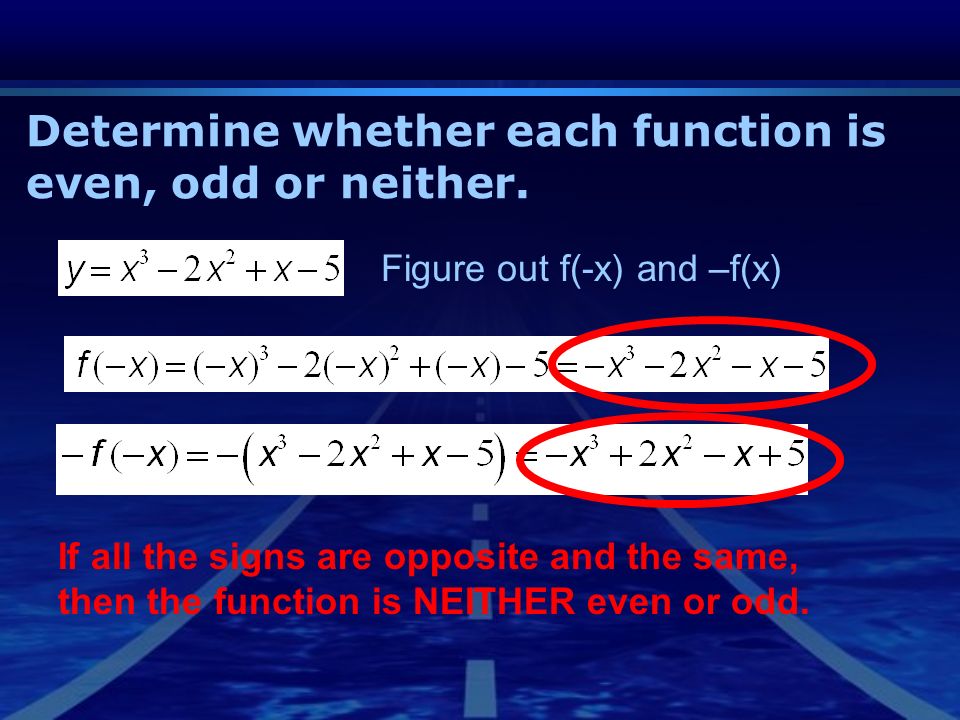 Determine whether each function is even, odd or neither.

$y = x^3 - 2x^2 + x - 5$

Figure out f(-x) and –f(x)

$f(-x) = (-x)^3 - 2(-x)^2 + (-x) - 5 = -x^3 - 2x^2 - x - 5$

$-f(-x) = -\left(x^3 - 2x^2 + x - 5\right) = -x^3 + 2x^2 - x + 5$

If all the signs are opposite and the same, then the function is NEITHER even or odd.